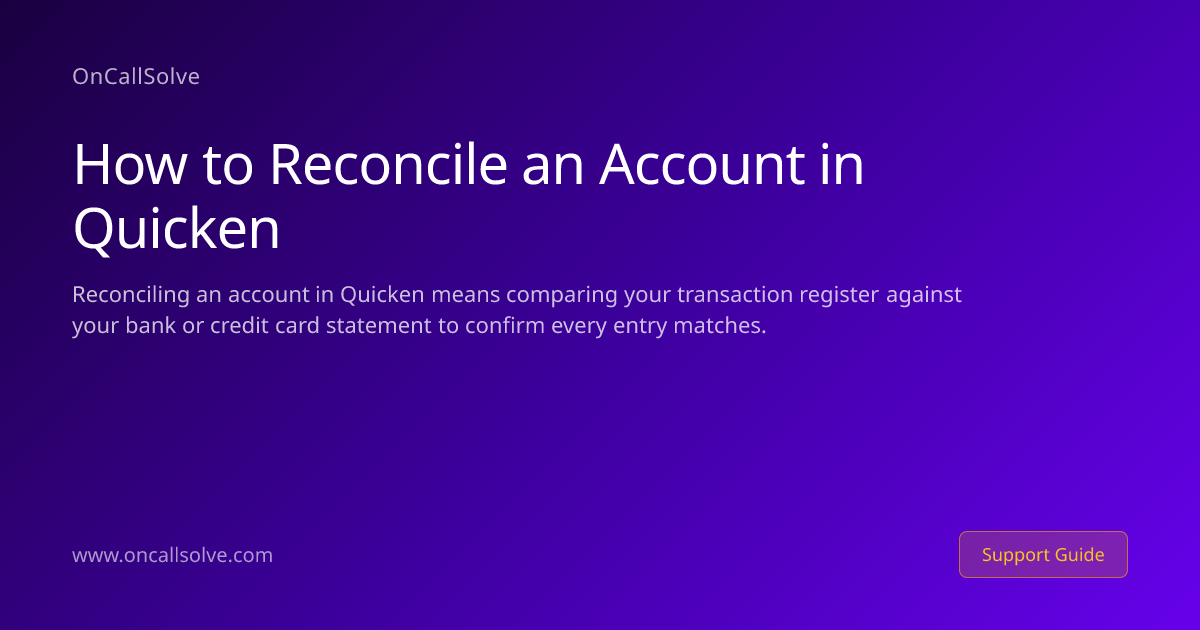 OnCallSolve

How to Reconcile an Account in Quicken

Reconciling an account in Quicken means comparing your transaction register against your bank or credit card statement to confirm every entry matches.

www.oncallsolve.com

Support Guide